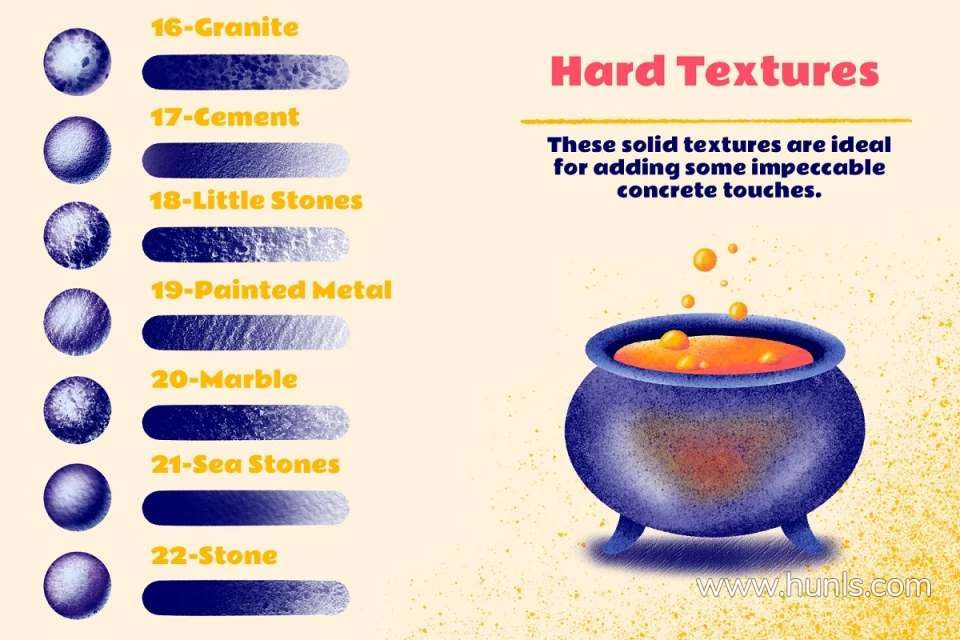 16-Granite

17-Cement

18-Little Stones

19-Painted Metal

20-Marble

21-Sea Stones

22-Stone

Hard Textures

These solid textures are ideal for adding some impeccable concrete touches.

www.hunls.com